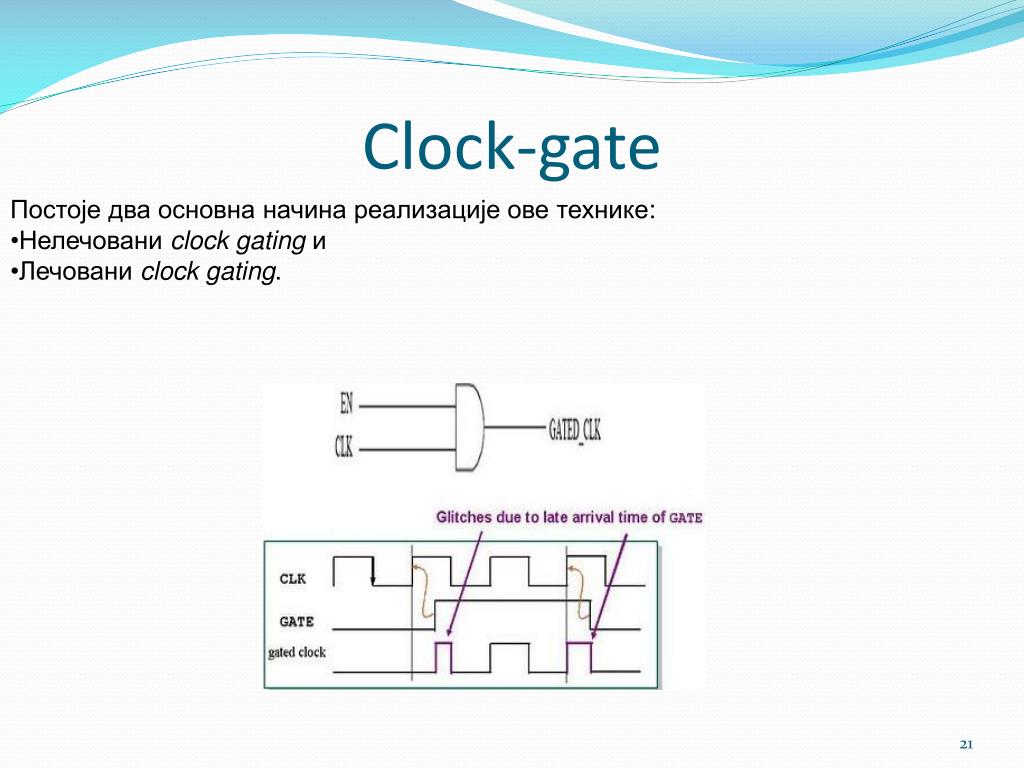 Clock-gate

Постоје два основна начина реализације ове технике:
•Нелечовани clock gating и
•Лечовани clock gating.

EN
CLK
GATED_CLK

Glitches due to late arrival time of GATE

CLK
GATE
gated clock

21